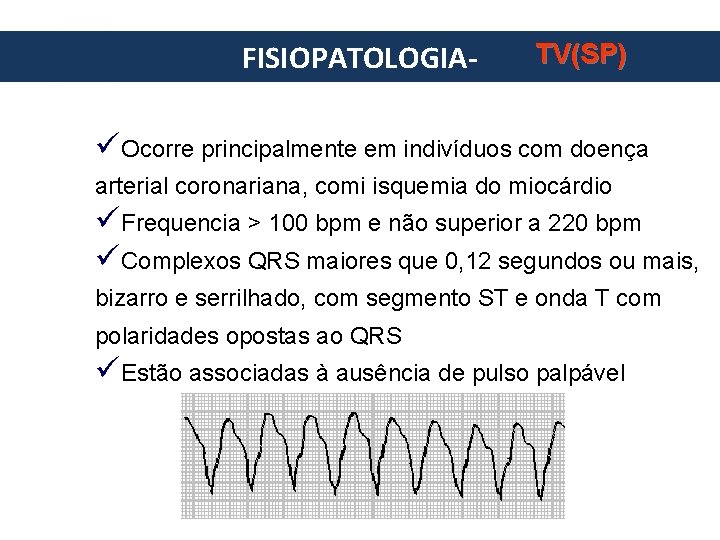 FISIOPATOLOGIA- TV(SP)

✓Ocorre principalmente em indivíduos com doença arterial coronariana, comi isquemia do miocárdio

✓Frequencia > 100 bpm e não superior a 220 bpm

✓Complexos QRS maiores que 0,12 segundos ou mais, bizarro e serrilhado, com segmento ST e onda T com polaridades opostas ao QRS

✓Estão associadas à ausência de pulso palpável